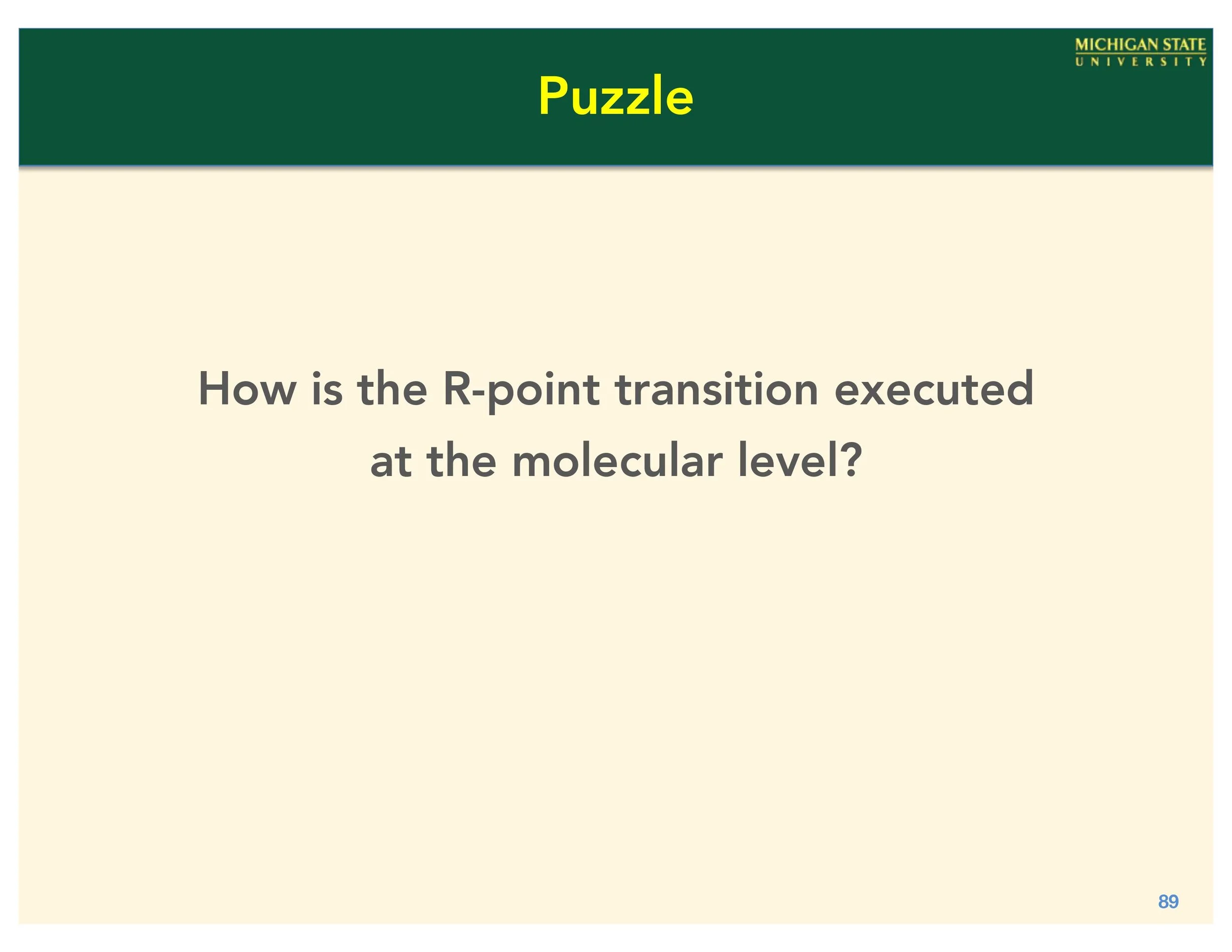 MICHIGAN STATE
UNIVERSITY

Puzzle

How is the R-point transition executed at the molecular level?

89